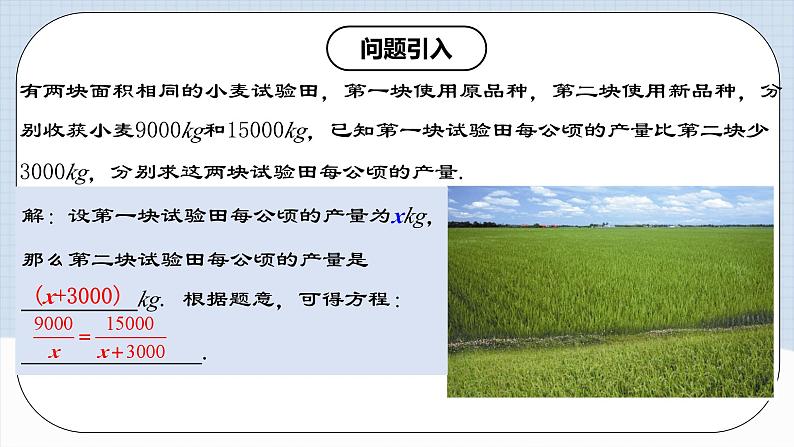 问题引入

有两块面积相同的小麦试验田，第一块使用原品种，第二块使用新品种，分别收获小麦$9000kg$和$15000kg$，已知第一块试验田每公顷的产量比第二块少$3000kg$，分别求这两块试验田每公顷的产量.

解：设第一块试验田每公顷的产量为$xkg$，

那么第二块试验田每公顷的产量是

$(x+3000)$ $kg$. 根据题意，可得方程：

$\frac{9000}{x}=\frac{15000}{x+3000}$.